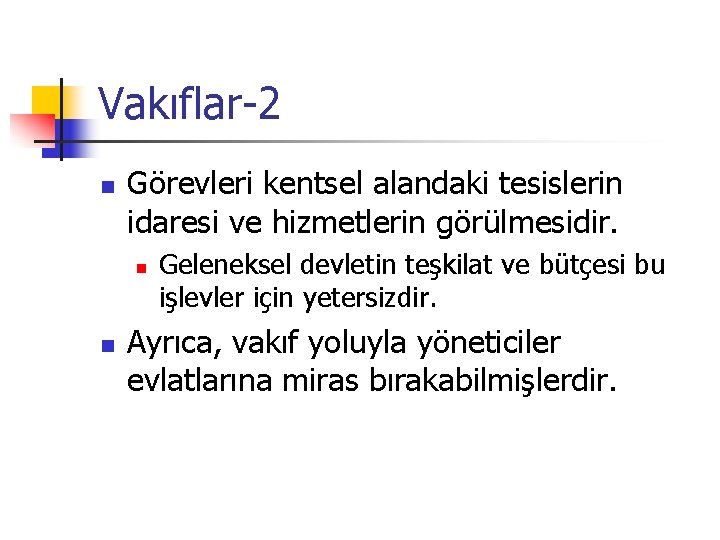 Vakıflar-2

Görevleri kentsel alandaki tesislerin idaresi ve hizmetlerin görülmesidir.

Geleneksel devletin teşkilat ve bütçesi bu işlevler için yetersizdir.

Ayrıca, vakıf yoluyla yöneticiler evlatlarına miras bırakabilmişlerdir.